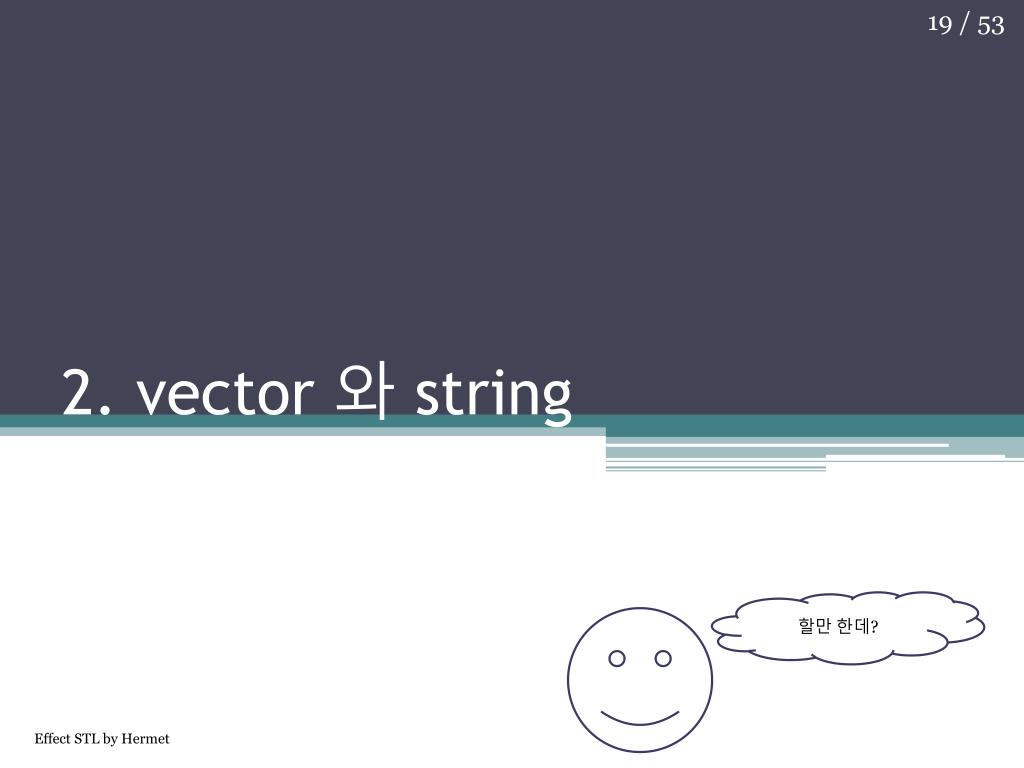 19 / 53

2. vector 와 string

할만 한데?

Effect STL by Hermet